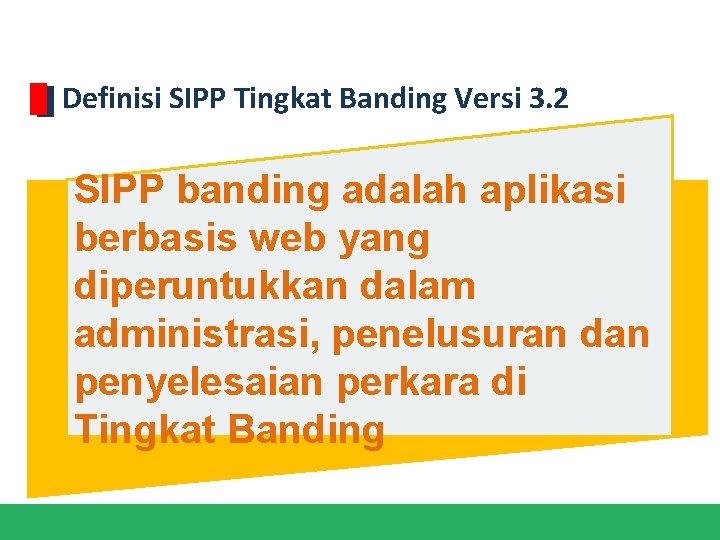 Definisi SIPP Tingkat Banding Versi 3.2

SIPP banding adalah aplikasi berbasis web yang diperuntukkan dalam administrasi, penelusuran dan penyelesaian perkara di Tingkat Banding